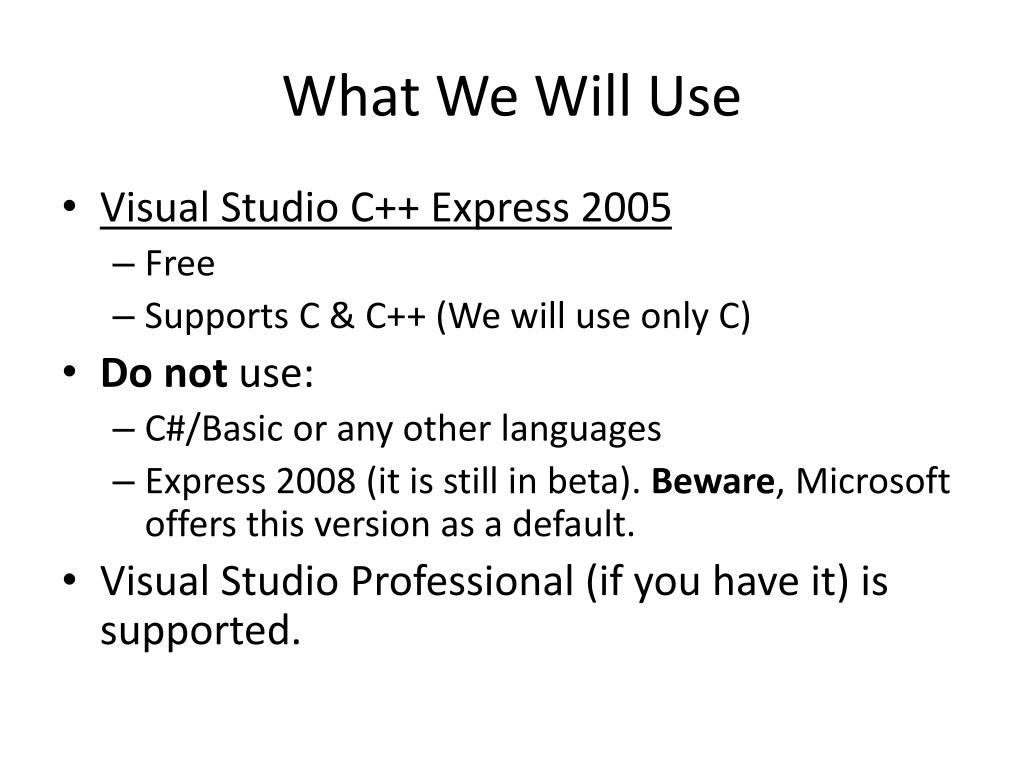 What We Will Use

• Visual Studio C++ Express 2005
– Free
– Supports C & C++ (We will use only C)
• Do not use:
– C#/Basic or any other languages
– Express 2008 (it is still in beta). Beware, Microsoft offers this version as a default.
• Visual Studio Professional (if you have it) is supported.